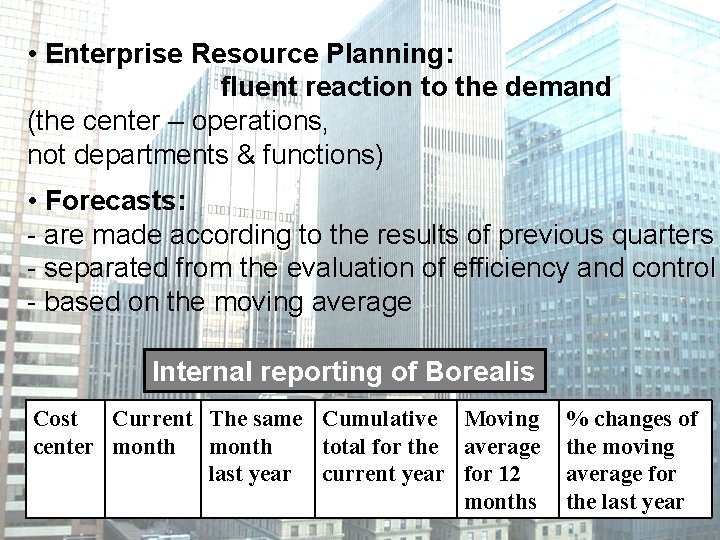 • Enterprise Resource Planning:
fluent reaction to the demand
(the center – operations,
not departments & functions)

• Forecasts:
- are made according to the results of previous quarters
- separated from the evaluation of efficiency and control
- based on the moving average

Internal reporting of Borealis

| Cost center | Current month | The same month last year | Cumulative total for the current year | Moving average for 12 months | % changes of the moving average for the last year |
|---|---|---|---|---|---|